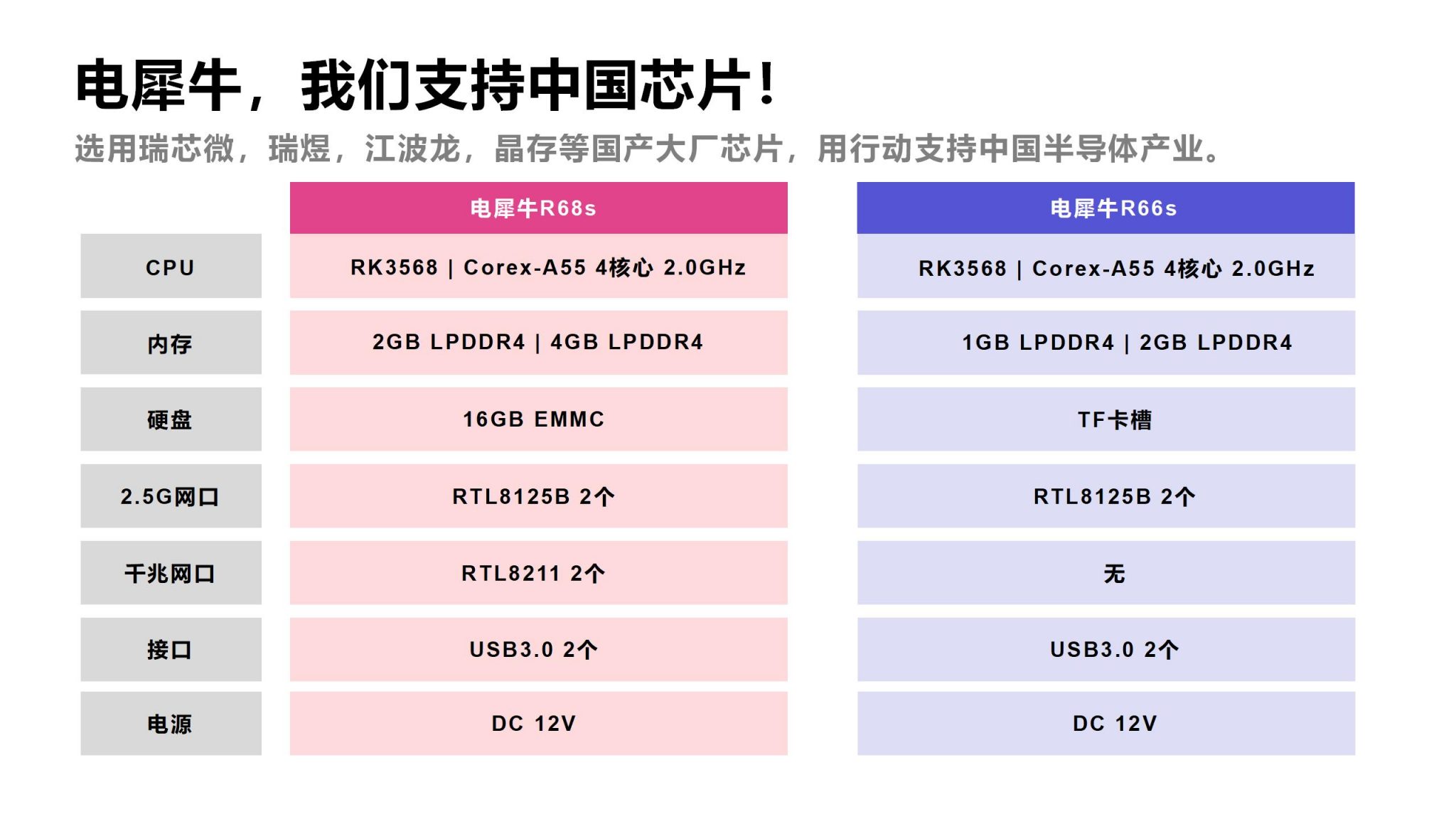 电犀牛，我们支持中国芯片！

选用瑞芯微，瑞煜，江波龙，晶存等国产大厂芯片，用行动支持中国半导体产业。

| | 电犀牛R68s | 电犀牛R66s |
|---|---|---|
| CPU | RK3568 \| Corex-A55 4核心 2.0GHz | RK3568 \| Corex-A55 4核心 2.0GHz |
| 内存 | 2GB LPDDR4 \| 4GB LPDDR4 | 1GB LPDDR4 \| 2GB LPDDR4 |
| 硬盘 | 16GB EMMC | TF卡槽 |
| 2.5G网口 | RTL8125B 2个 | RTL8125B 2个 |
| 千兆网口 | RTL8211 2个 | 无 |
| 接口 | USB3.0 2个 | USB3.0 2个 |
| 电源 | DC 12V | DC 12V |